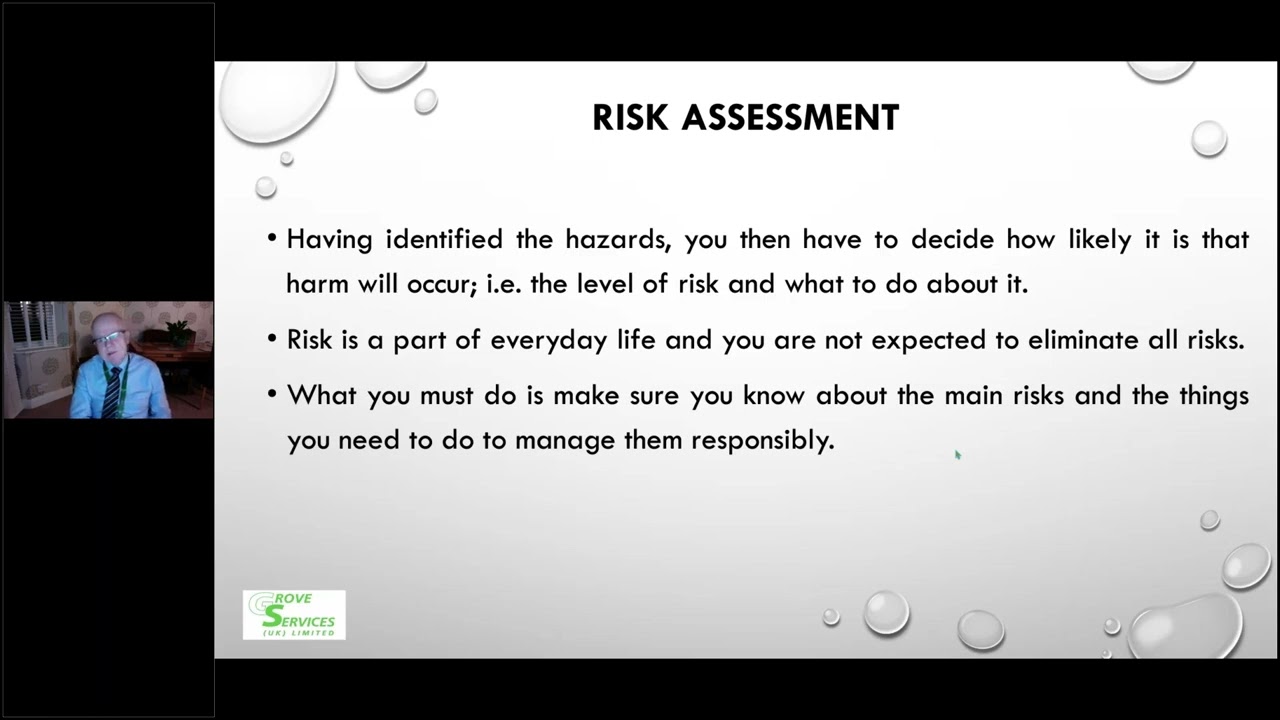 RISK ASSESSMENT

• Having identified the hazards, you then have to decide how likely it is that harm will occur; i.e. the level of risk and what to do about it.

• Risk is a part of everyday life and you are not expected to eliminate all risks.

• What you must do is make sure you know about the main risks and the things you need to do to manage them responsibly.

GROVE SERVICES (UK) LIMITED